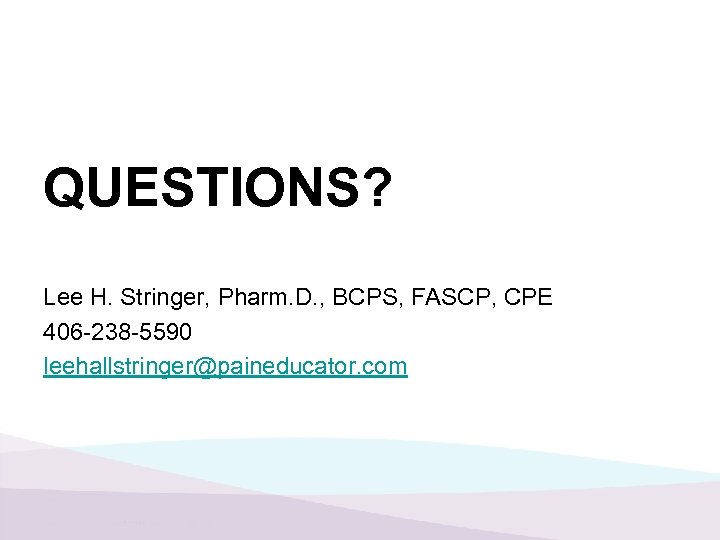 QUESTIONS?

Lee H. Stringer, Pharm.D., BCPS, FASCP, CPE
406-238-5590
leehallstringer@paineducator.com